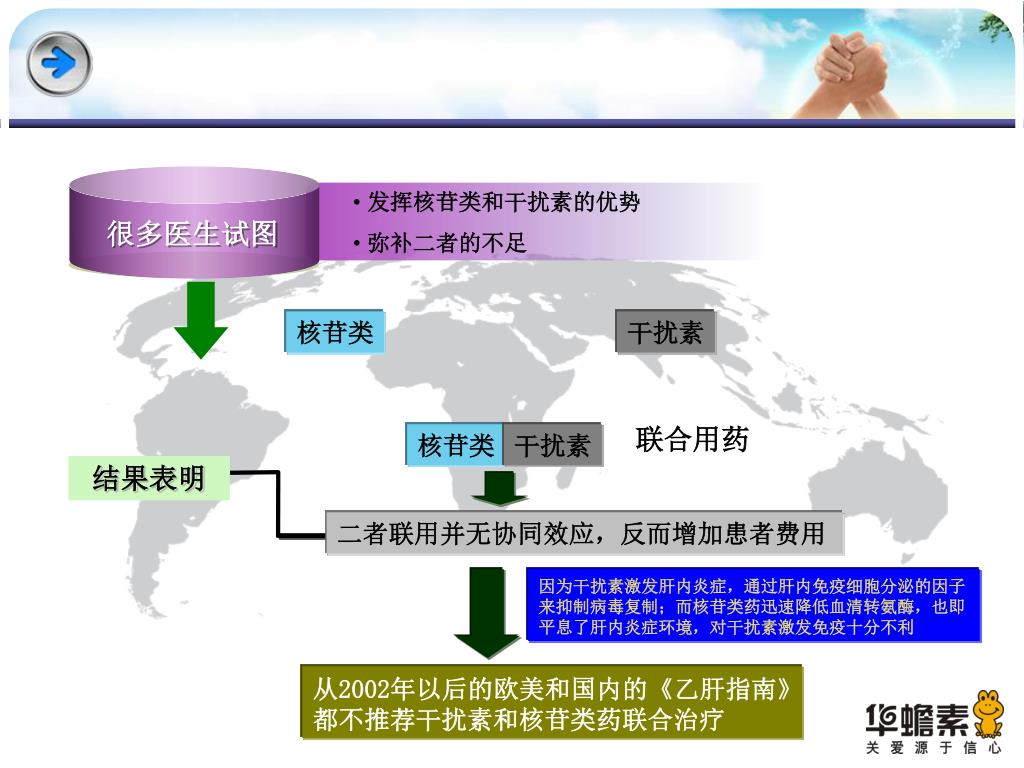 很多医生试图

• 发挥核苷类和干扰素的优势
• 弥补二者的不足

核苷类

干扰素

核苷类 干扰素

联合用药

结果表明

二者联用并无协同效应，反而增加患者费用

因为干扰素激发肝内炎症，通过肝内免疫细胞分泌的因子来抑制病毒复制；而核苷类药迅速降低血清转氨酶，也即平息了肝内炎症环境，对干扰素激发免疫十分不利

从2002年以后的欧美和国内的《乙肝指南》都不推荐干扰素和核苷类药联合治疗

华蟾素
关爱源于信心